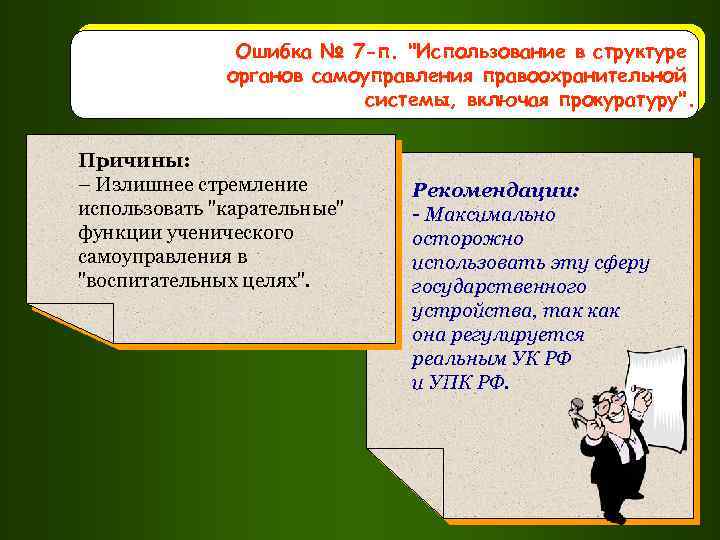 Ошибка № 7-п. "Использование в структуре органов самоуправления правоохранительной системы, включая прокуратуру".

Причины:
– Излишнее стремление использовать "карательные" функции ученического самоуправления в "воспитательных целях".

Рекомендации:
- Максимально осторожно использовать эту сферу государственного устройства, так как она регулируется реальным УК РФ и УПК РФ.